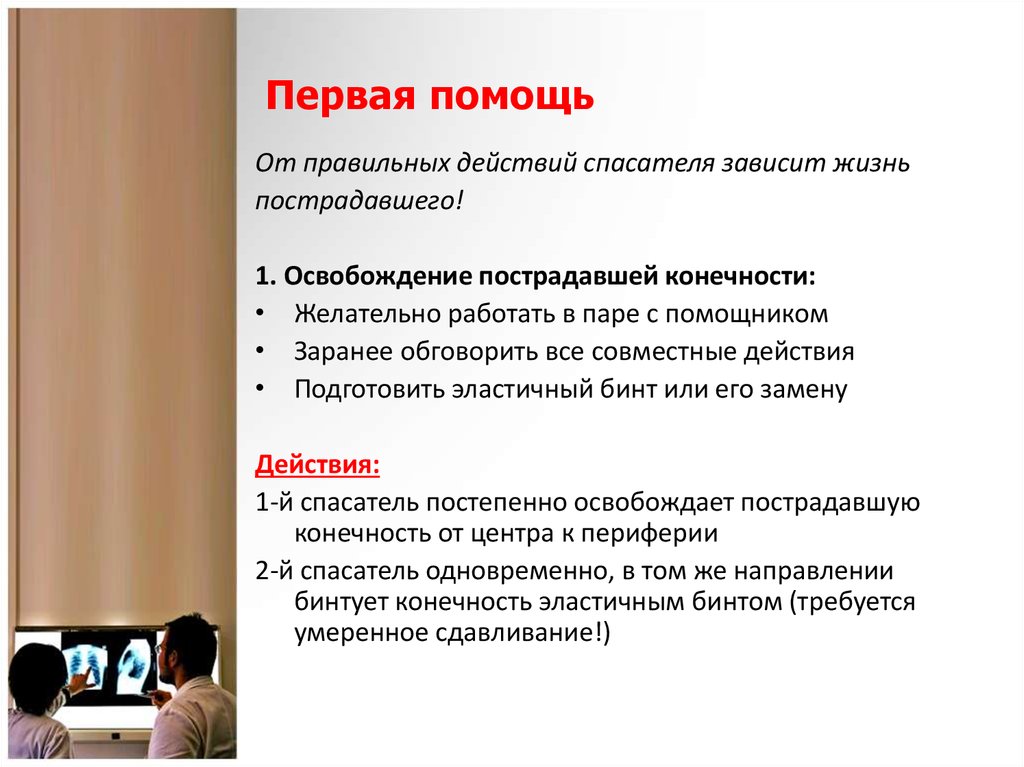 Первая помощь

От правильных действий спасателя зависит жизнь пострадавшего!

1. Освобождение пострадавшей конечности:
• Желательно работать в паре с помощником
• Заранее обговорить все совместные действия
• Подготовить эластичный бинт или его замену

Действия:
1-й спасатель постепенно освобождает пострадавшую конечность от центра к периферии
2-й спасатель одновременно, в том же направлении бинтует конечность эластичным бинтом (требуется умеренное сдавливание!)